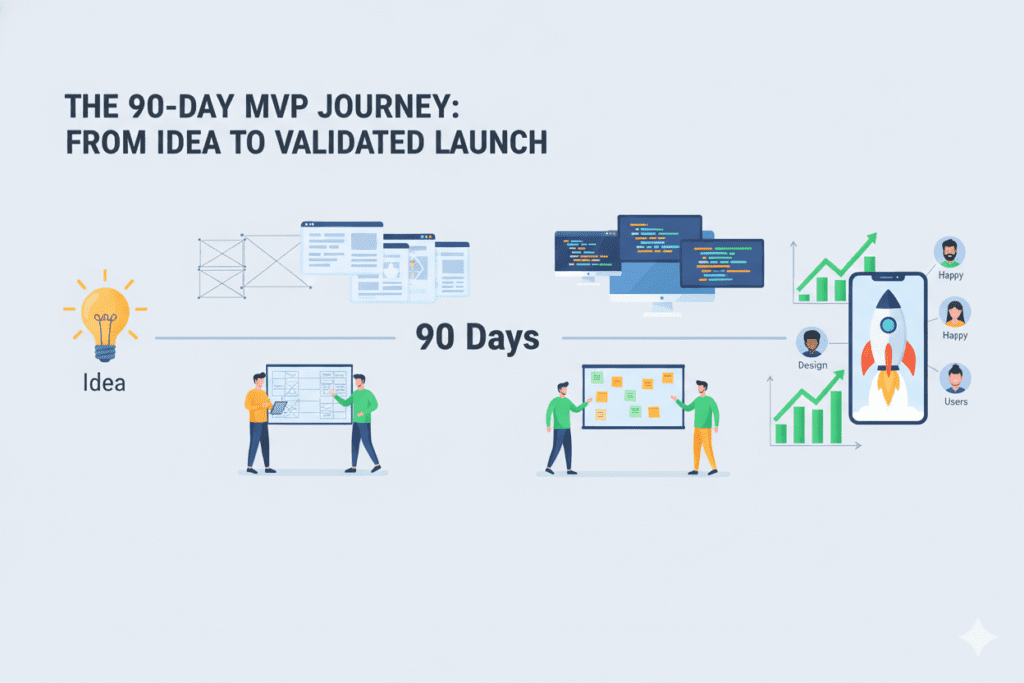 THE 90-DAY MVP JOURNEY: FROM IDEA TO VALIDATED LAUNCH

Idea

90 Days

Design

Happy

Happy

Users